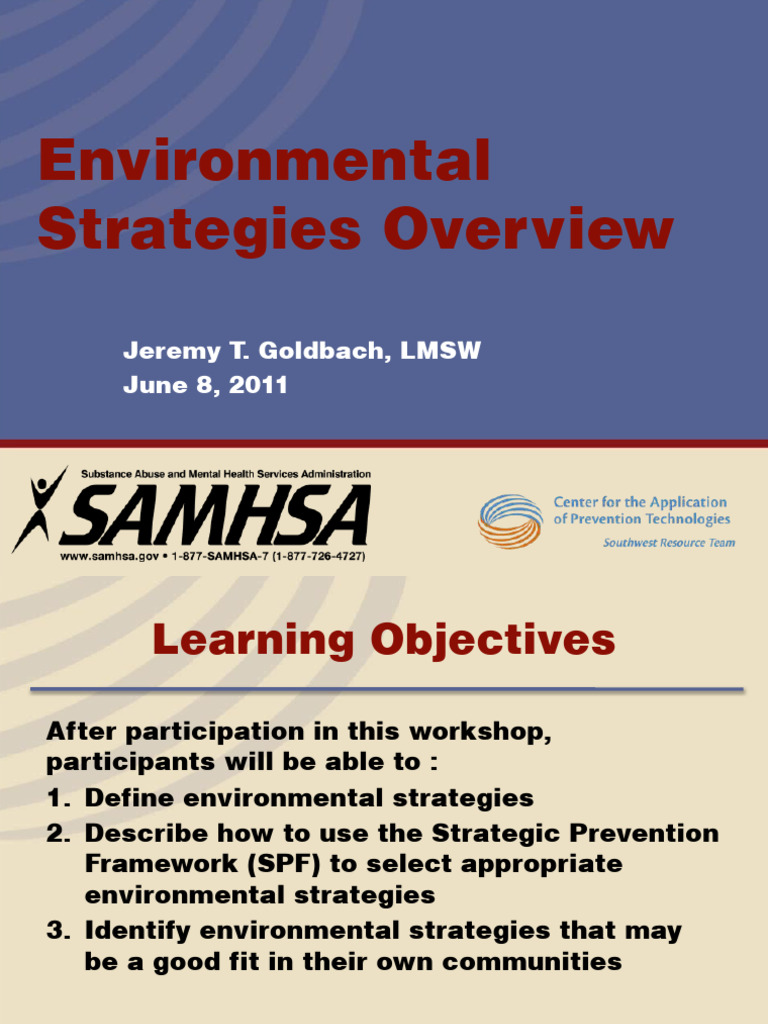 Environmental Strategies Overview

Jeremy T. Goldbach, LMSW
June 8, 2011

Substance Abuse and Mental Health Services Administration
SAMHSA
www.samhsa.gov • 1-877-SAMHSA-7 (1-877-726-4727)

Center for the Application of Prevention Technologies
Southwest Resource Team

Learning Objectives

After participation in this workshop, participants will be able to :
1. Define environmental strategies
2. Describe how to use the Strategic Prevention Framework (SPF) to select appropriate environmental strategies
3. Identify environmental strategies that may be a good fit in their own communities